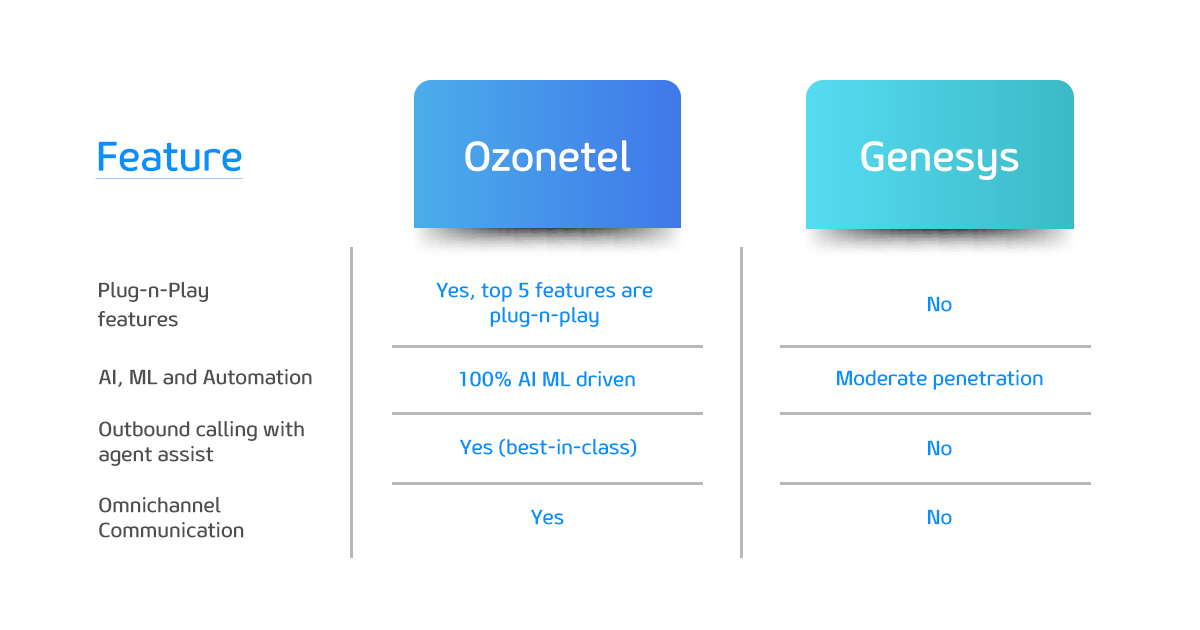 | Feature | Ozonetel | Genesys |
|---|---|---|
| Plug-n-Play features | Yes, top 5 features are plug-n-play | No |
| AI, ML and Automation | 100% AI ML driven | Moderate penetration |
| Outbound calling with agent assist | Yes (best-in-class) | No |
| Omnichannel Communication | Yes | No |